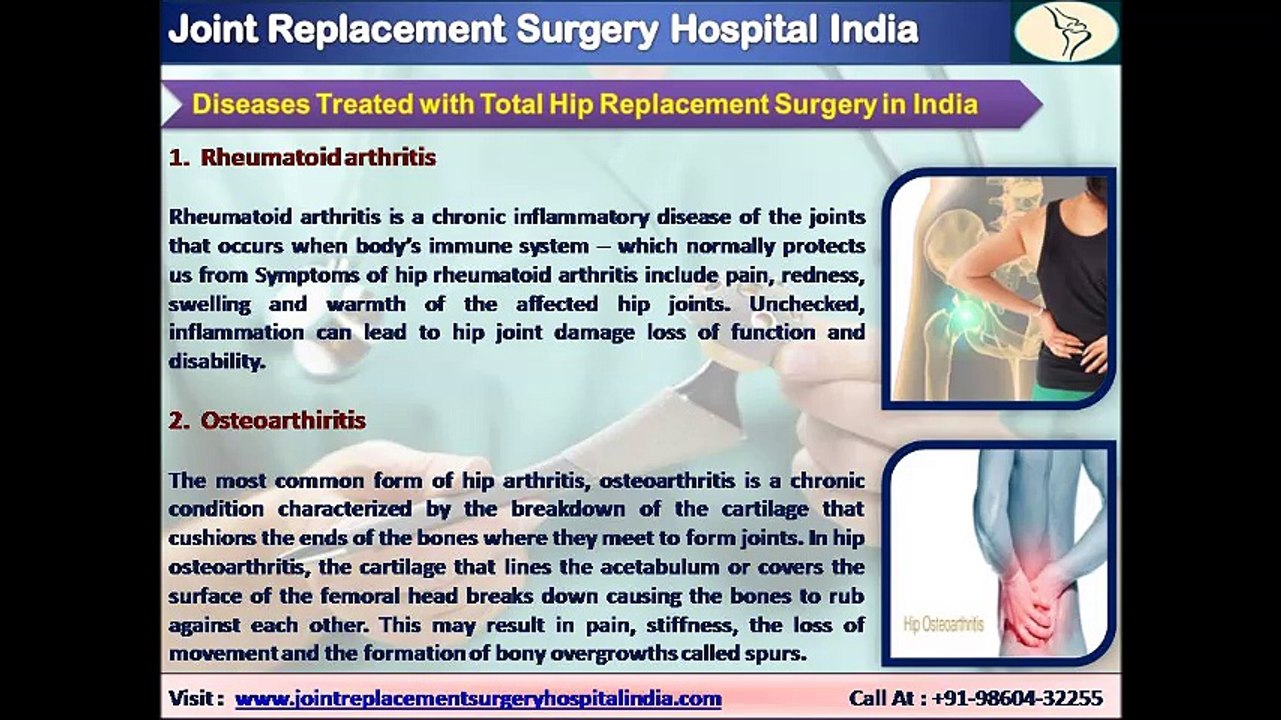 Joint Replacement Surgery Hospital India

Diseases Treated with Total Hip Replacement Surgery in India

1. Rheumatoid arthritis

Rheumatoid arthritis is a chronic inflammatory disease of the joints that occurs when body's immune system – which normally protects us from Symptoms of hip rheumatoid arthritis include pain, redness, swelling and warmth of the affected hip joints. Unchecked, inflammation can lead to hip joint damage loss of function and disability.

2. Osteoarthiritis

The most common form of hip arthritis, osteoarthritis is a chronic condition characterized by the breakdown of the cartilage that cushions the ends of the bones where they meet to form joints. In hip osteoarthritis, the cartilage that lines the acetabulum or covers the surface of the femoral head breaks down causing the bones to rub against each other. This may result in pain, stiffness, the loss of movement and the formation of bony overgrowths called spurs.

Hip Osteoarthritis

Visit : www.jointreplacementsurgeryhospitalindia.com

Call At : +91-98604-32255